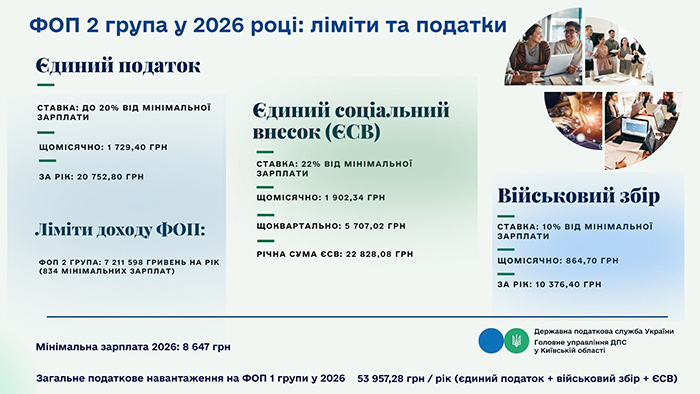 ФОП 2 група у 2026 році: ліміти та податки

Єдиний податок

СТАВКА: ДО 20% ВІД МІНІМАЛЬНОЇ ЗАРПЛАТИ

ЩОМІСЯЧНО: 1 729,40 ГРН

ЗА РІК: 20 752,80 ГРН

Ліміти доходу ФОП:

ФОП 2 ГРУПА: 7 211 598 ГРИВЕНЬ НА РІК (834 МІНІМАЛЬНИХ ЗАРПЛАТ)

Єдиний соціальний внесок (ЄСВ)

СТАВКА: 22% ВІД МІНІМАЛЬНОЇ ЗАРПЛАТИ

ЩОМІСЯЧНО: 1 902,34 ГРН

ЩОКВАРТАЛЬНО: 5 707,02 ГРН

РІЧНА СУМА ЄСВ: 22 828,08 ГРН

Військовий збір

СТАВКА: 10% ВІД МІНІМАЛЬНОЇ ЗАРПЛАТИ

ЩОМІСЯЧНО: 864,70 ГРН

ЗА РІК: 10 376,40 ГРН

Державна податкова служба України
Головне управління ДПС у Київській області

Мінімальна зарплата 2026: 8 647 грн

Загальне податкове навантаження на ФОП 1 групи у 2026 53 957,28 грн / рік (єдиний податок + військовий збір + ЄСВ)